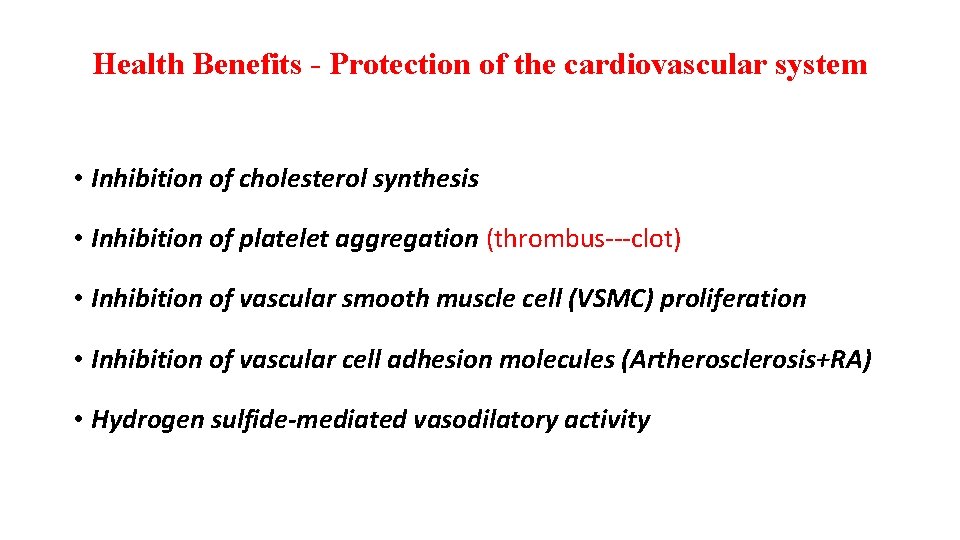 Health Benefits - Protection of the cardiovascular system

• Inhibition of cholesterol synthesis

• Inhibition of platelet aggregation (thrombus---clot)

• Inhibition of vascular smooth muscle cell (VSMC) proliferation

• Inhibition of vascular cell adhesion molecules (Artherosclerosis+RA)

• Hydrogen sulfide-mediated vasodilatory activity